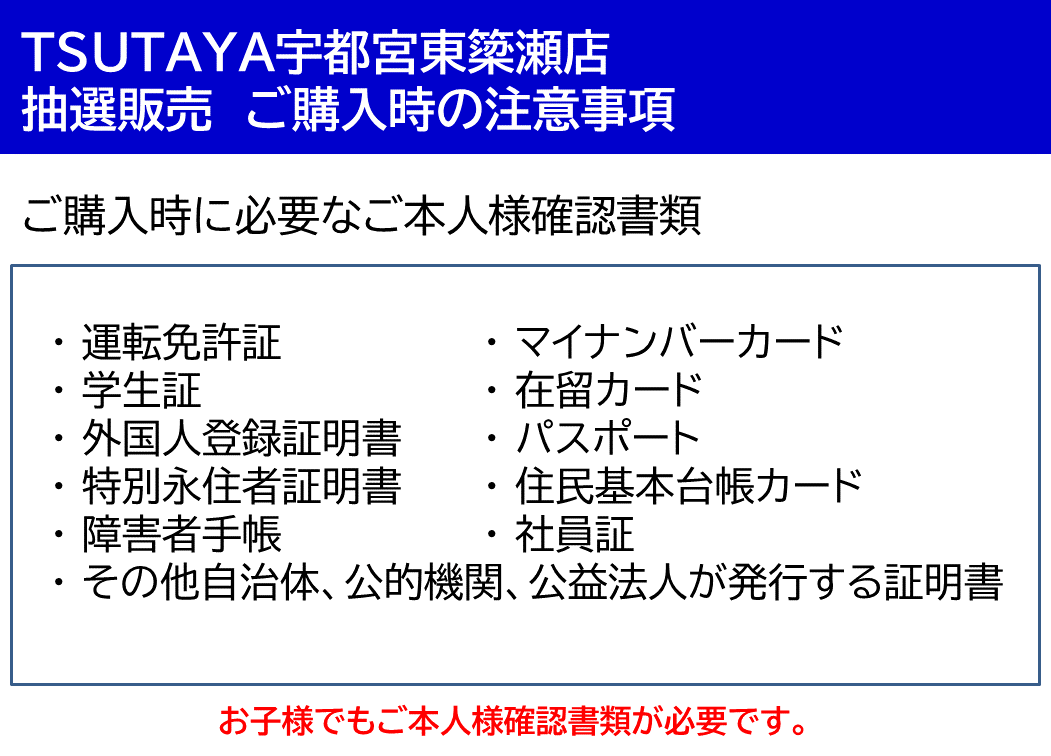 TSUTAYA宇都宮東簗瀬店
抽選販売　ご購入時の注意事項

ご購入時に必要なご本人様確認書類

・運転免許証
・学生証
・外国人登録証明書
・特別永住者証明書
・障害者手帳

・マイナンバーカード
・在留カード
・パスポート
・住民基本台帳カード
・社員証

・その他自治体、公的機関、公益法人が発行する証明書

お子様でもご本人様確認書類が必要です。